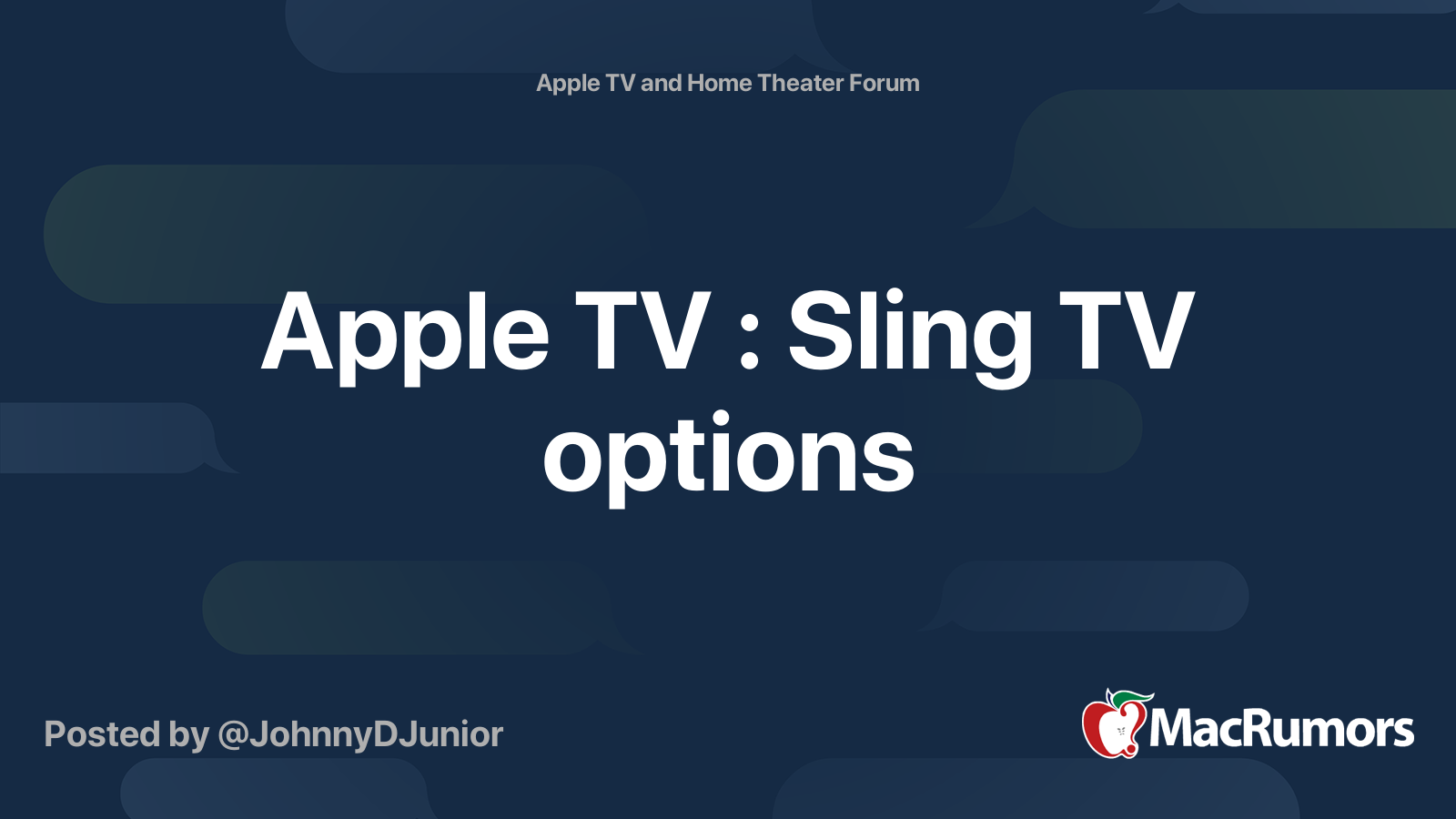 Apple TV and Home Theater Forum

Apple TV : Sling TV options

Posted by @JohnnyDJunior

MacRumors